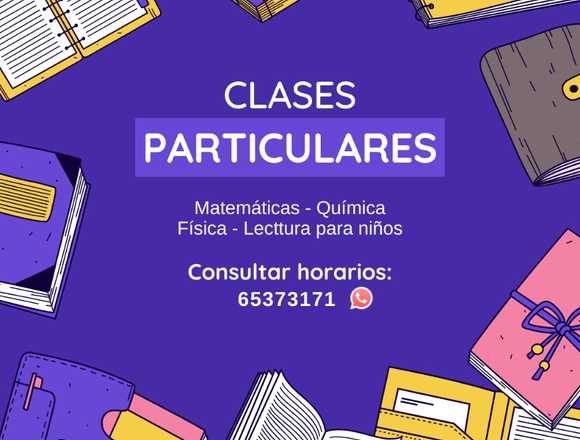 CLASES
PARTICULARES

Matemáticas - Química
Física - Lecttura para niños

Consultar horarios:
65373171